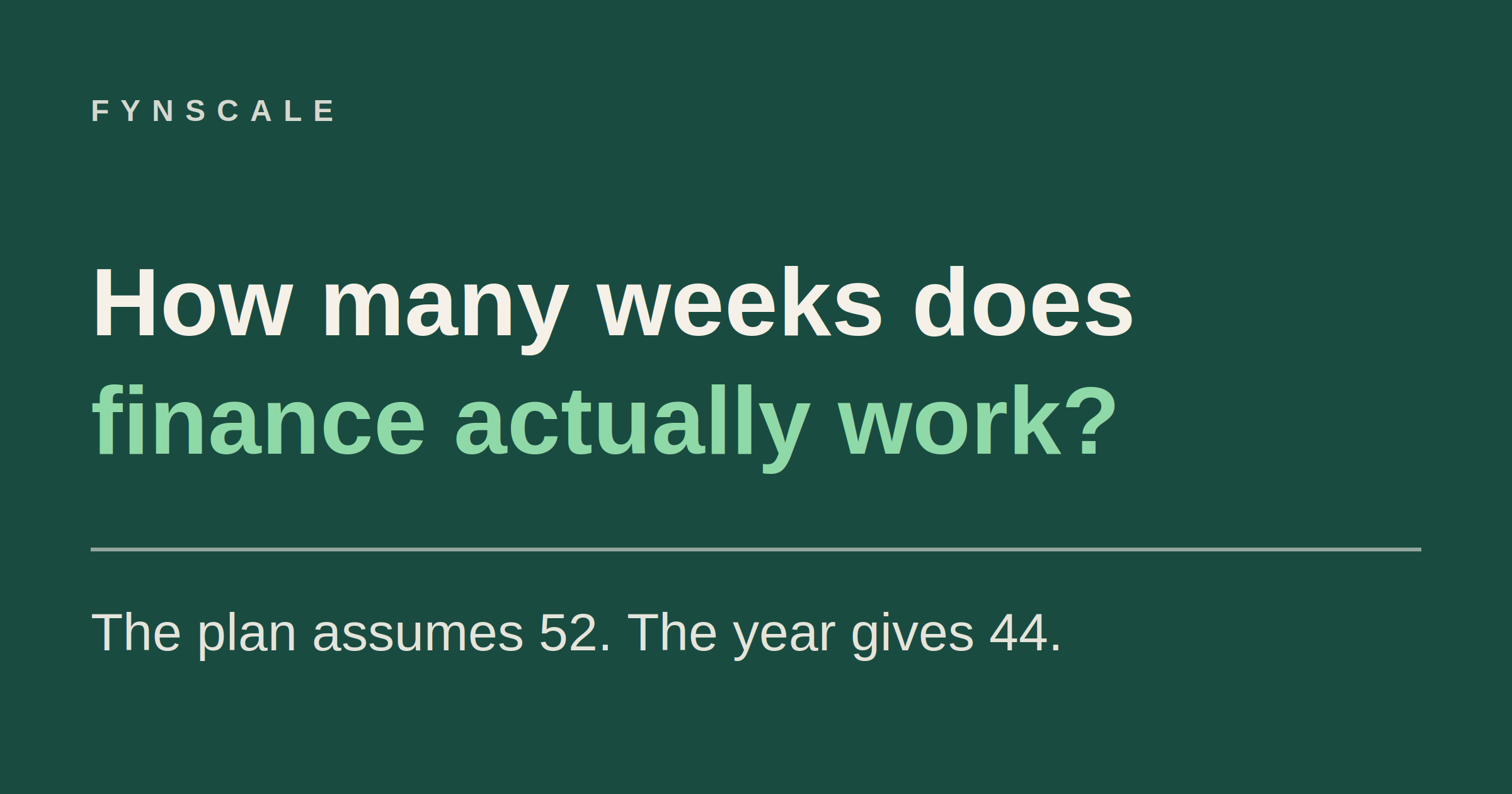 FYNSCALE

How many weeks does finance actually work?

The plan assumes 52. The year gives 44.